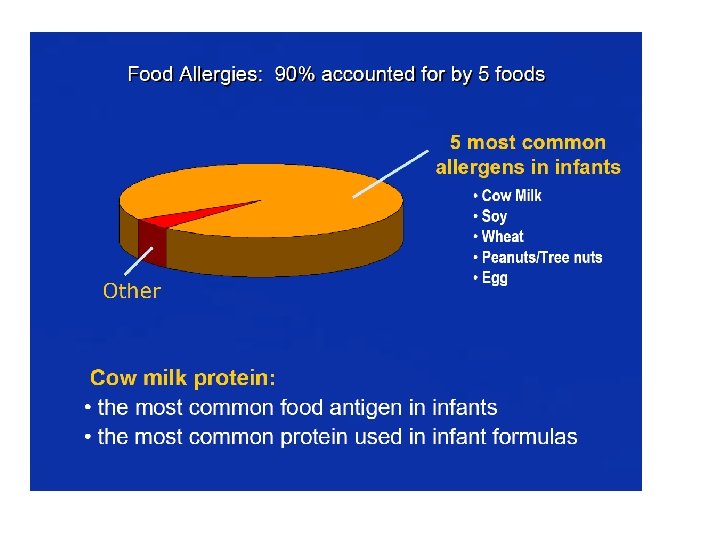 Food Allergies: 90% accounted for by 5 foods

5 most common allergens in infants

• Cow Milk
• Soy
• Wheat
• Peanuts/Tree nuts
• Egg

Other

Cow milk protein:
• the most common food antigen in infants
• the most common protein used in infant formulas